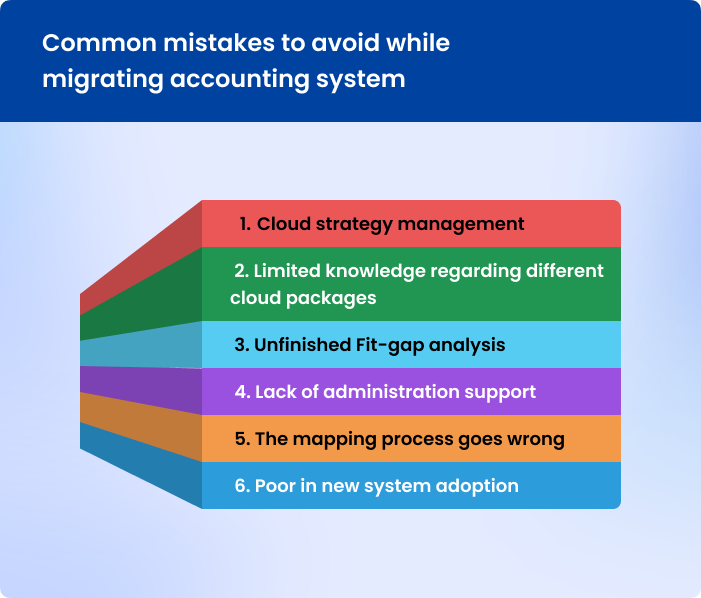 Common mistakes to avoid while migrating accounting system

1. Cloud strategy management

2. Limited knowledge regarding different cloud packages

3. Unfinished Fit-gap analysis

4. Lack of administration support

5. The mapping process goes wrong

6. Poor in new system adoption